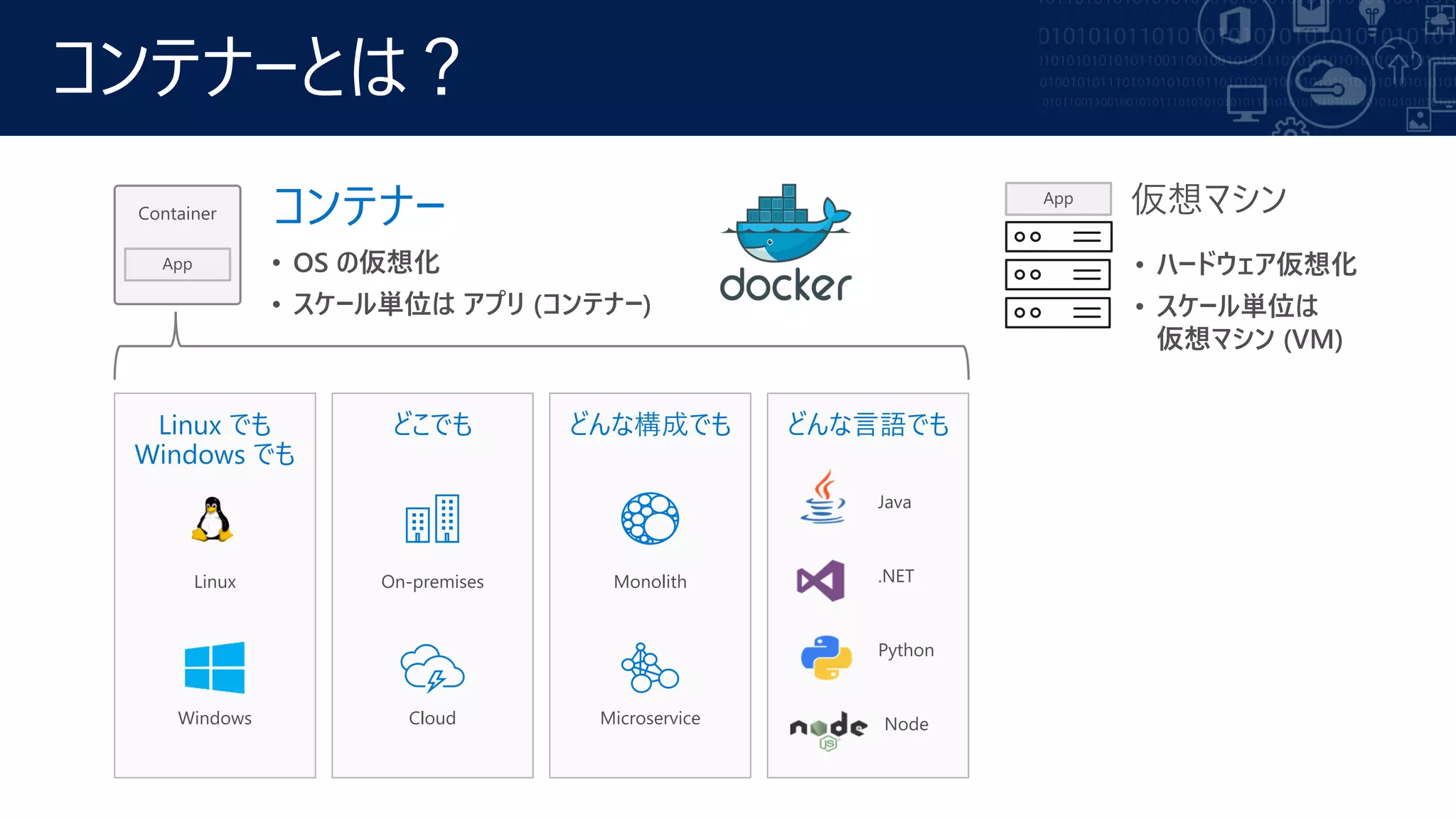 コンテナーとは？

Container

App

コンテナー

• OS の仮想化
• スケール単位は アプリ (コンテナー)

docker

App

仮想マシン

• ハードウェア仮想化
• スケール単位は 仮想マシン (VM)

Linux でも Windows でも

Linux

Windows

どこでも

On-premises

Cloud

どんな構成でも

Monolith

Microservice

どんな言語でも

Java

.NET

Python

node JS

Node